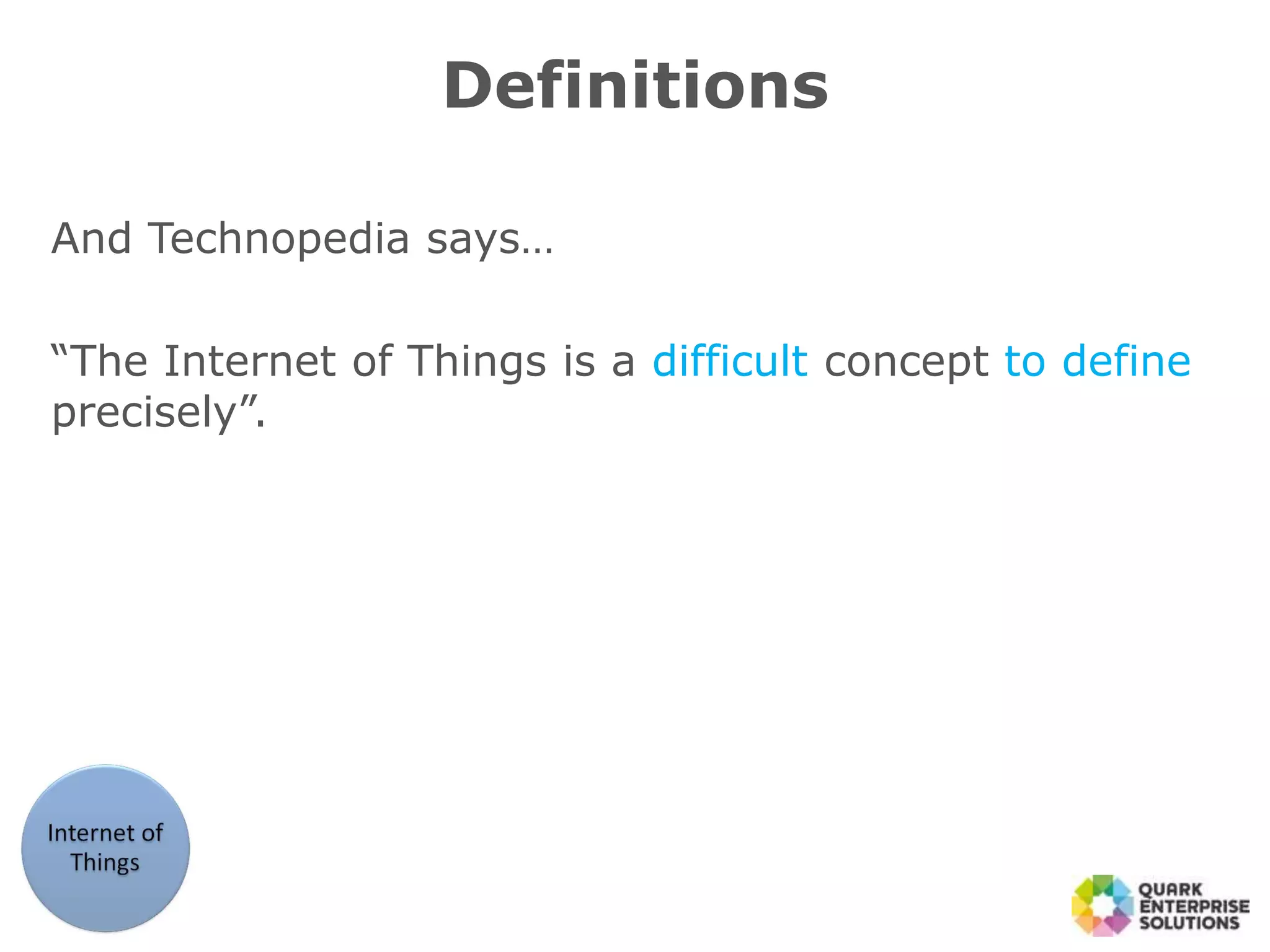 Definitions

And Technopedia says…

“The Internet of Things is a difficult concept to define precisely”.

Internet of Things

QUARK ENTERPRISE SOLUTIONS